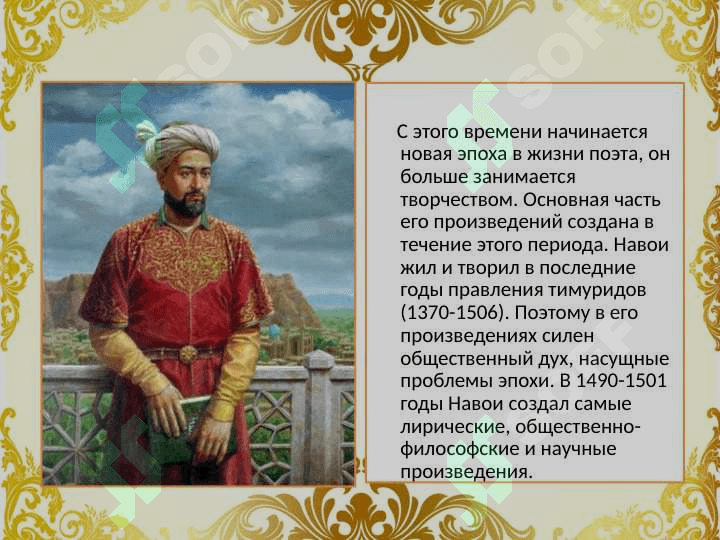 С этого времени начинается новая эпоха в жизни поэта, он больше занимается творчеством. Основная часть его произведений создана в течение этого периода. Навои жил и творил в последние годы правления тимуридов (1370-1506). Поэтому в его произведениях силен общественный дух, насущные проблемы эпохи. В 1490-1501 годы Навои создал самые лирические, общественно-философские и научные произведения.